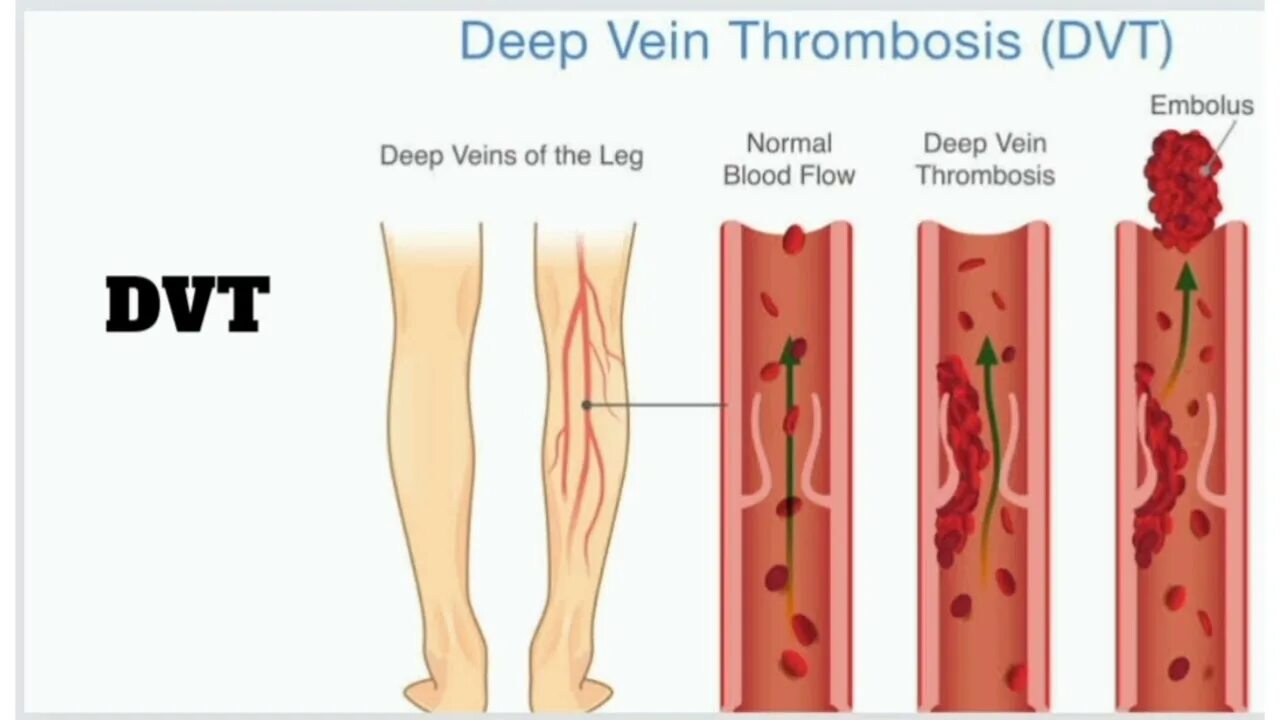 Deep Vein Thrombosis (DVT)

DVT

Deep Veins of the Leg

Normal Blood Flow

Deep Vein Thrombosis

Embolus